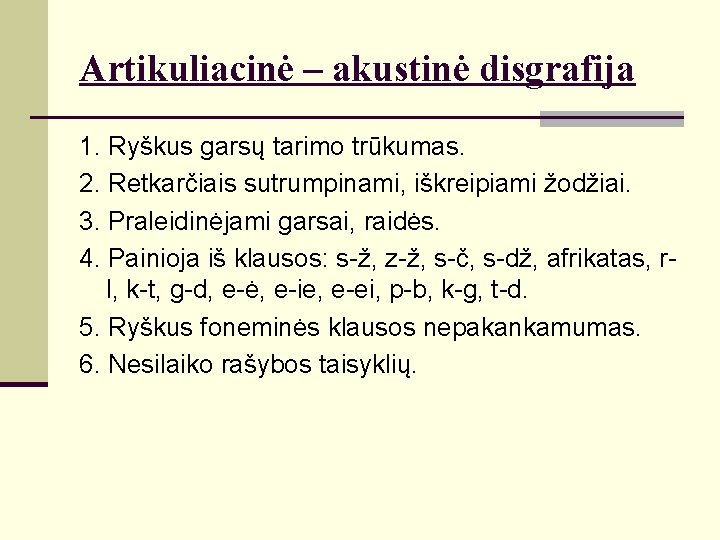 Artikuliacinė – akustinė disgrafija

1. Ryškus garsų tarimo trūkumas.
2. Retkarčiais sutrumpinami, iškreipiami žodžiai.
3. Praleidinėjami garsai, raidės.
4. Painioja iš klausos: s-ž, z-ž, s-č, s-dž, afrikatas, r-l, k-t, g-d, e-ė, e-ie, e-ei, p-b, k-g, t-d.
5. Ryškus foneminės klausos nepakankamumas.
6. Nesilaiko rašybos taisyklių.